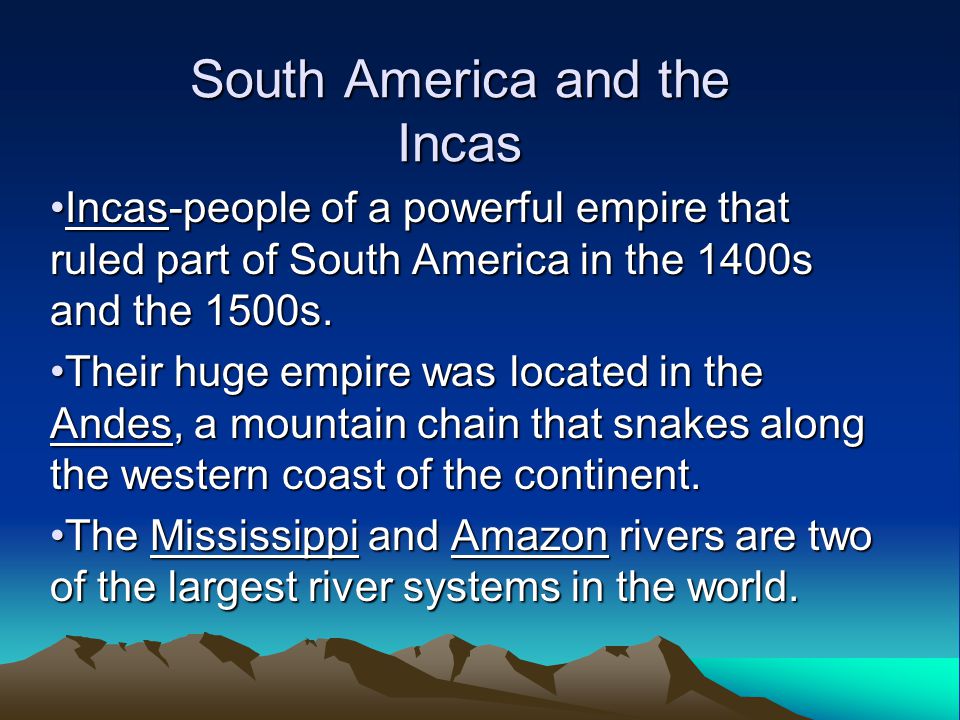 South America and the Incas

•Incas-people of a powerful empire that ruled part of South America in the 1400s and the 1500s.

•Their huge empire was located in the Andes, a mountain chain that snakes along the western coast of the continent.

•The Mississippi and Amazon rivers are two of the largest river systems in the world.